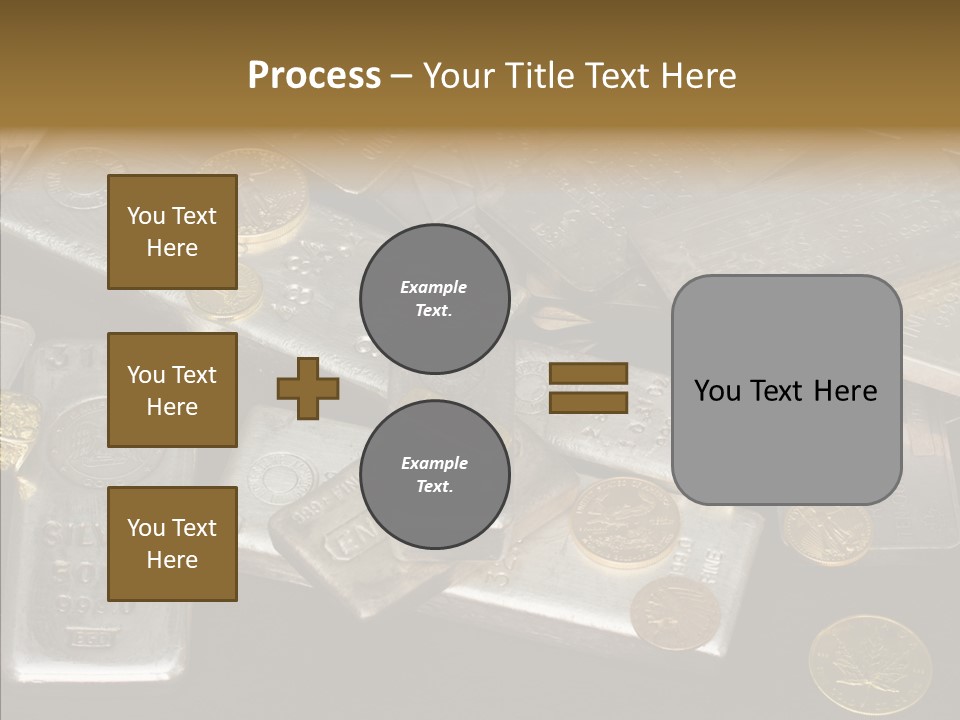 Process – Your Title Text Here

You Text Here

You Text Here

You Text Here

Example Text.

Example Text.

You Text Here